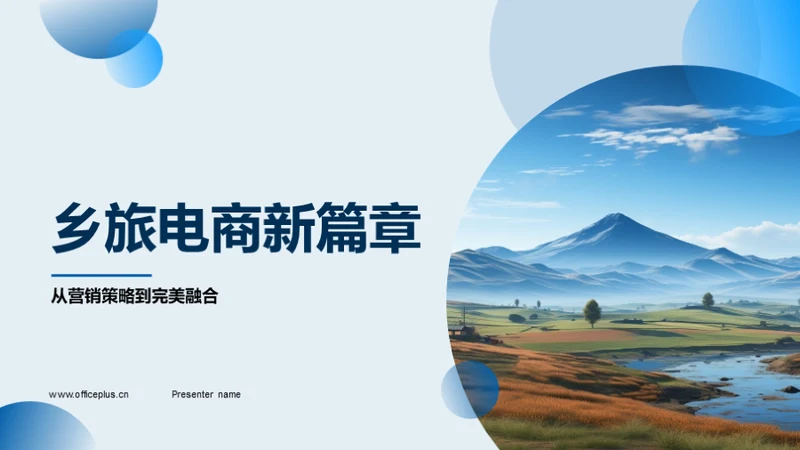 乡旅电商新篇章

从营销策略到完美融合

www.officeplus.cn

Presenter name